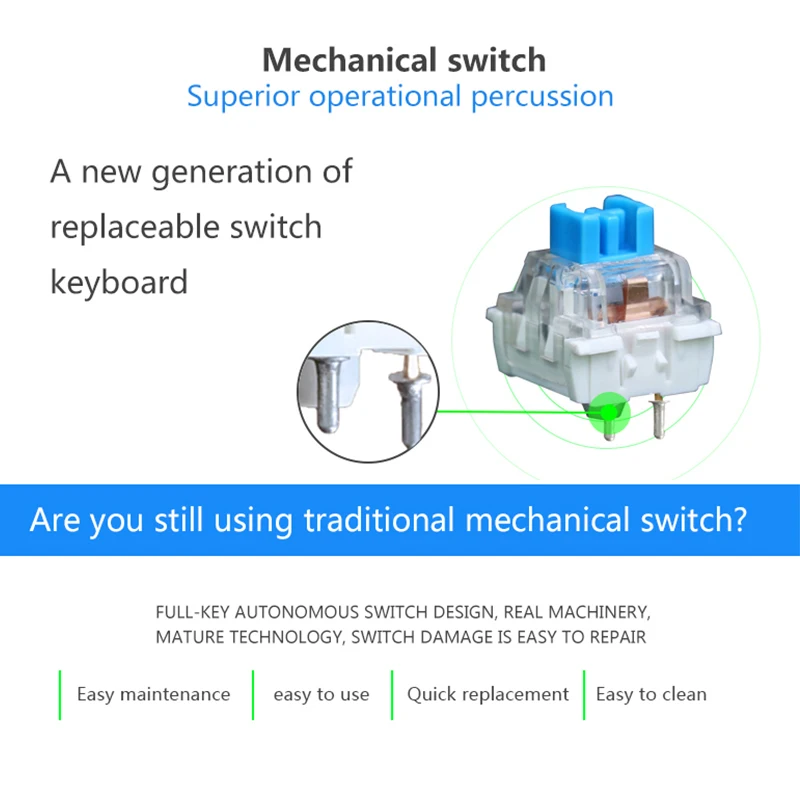 Mechanical switch
Superior operational percussion

A new generation of replaceable switch keyboard

Are you still using traditional mechanical switch?

FULL-KEY AUTONOMOUS SWITCH DESIGN, REAL MACHINERY, MATURE TECHNOLOGY, SWITCH DAMAGE IS EASY TO REPAIR

Easy maintenance

easy to use

Quick replacement

Easy to clean